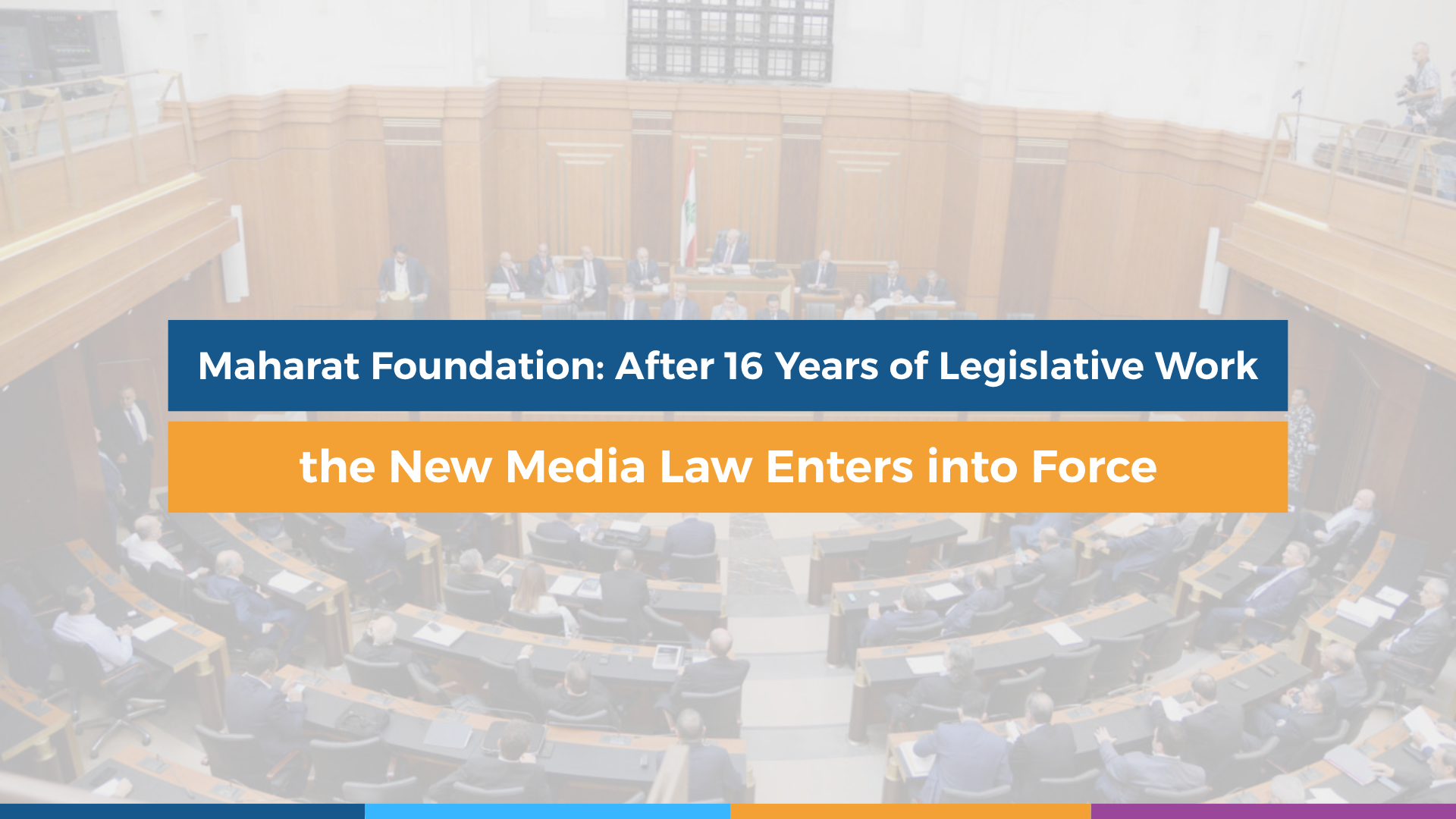 Maharat Foundation: After 16 Years of Legislative Work

the New Media Law Enters into Force